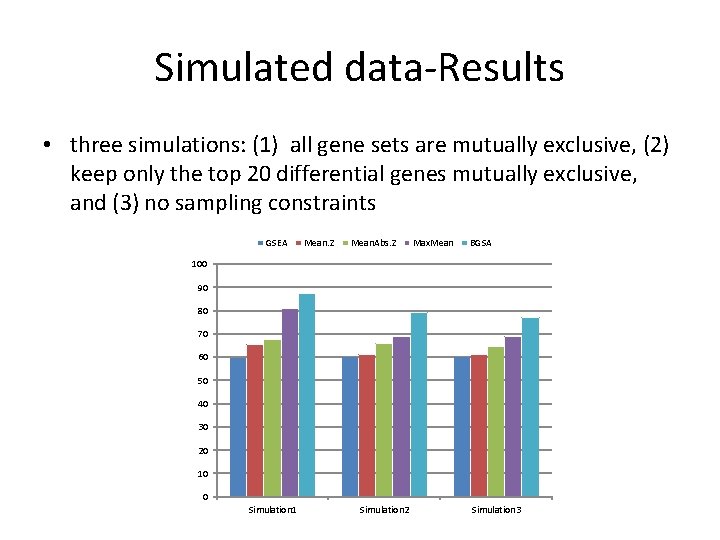 Simulated data-Results

• three simulations: (1) all gene sets are mutually exclusive, (2) keep only the top 20 differential genes mutually exclusive, and (3) no sampling constraints

GSEA Mean.Z MeanAbs.Z MaxMean BGSA

100
90
80
70
60
50
40
30
20
10
0

Simulation1 Simulation2 Simulation3